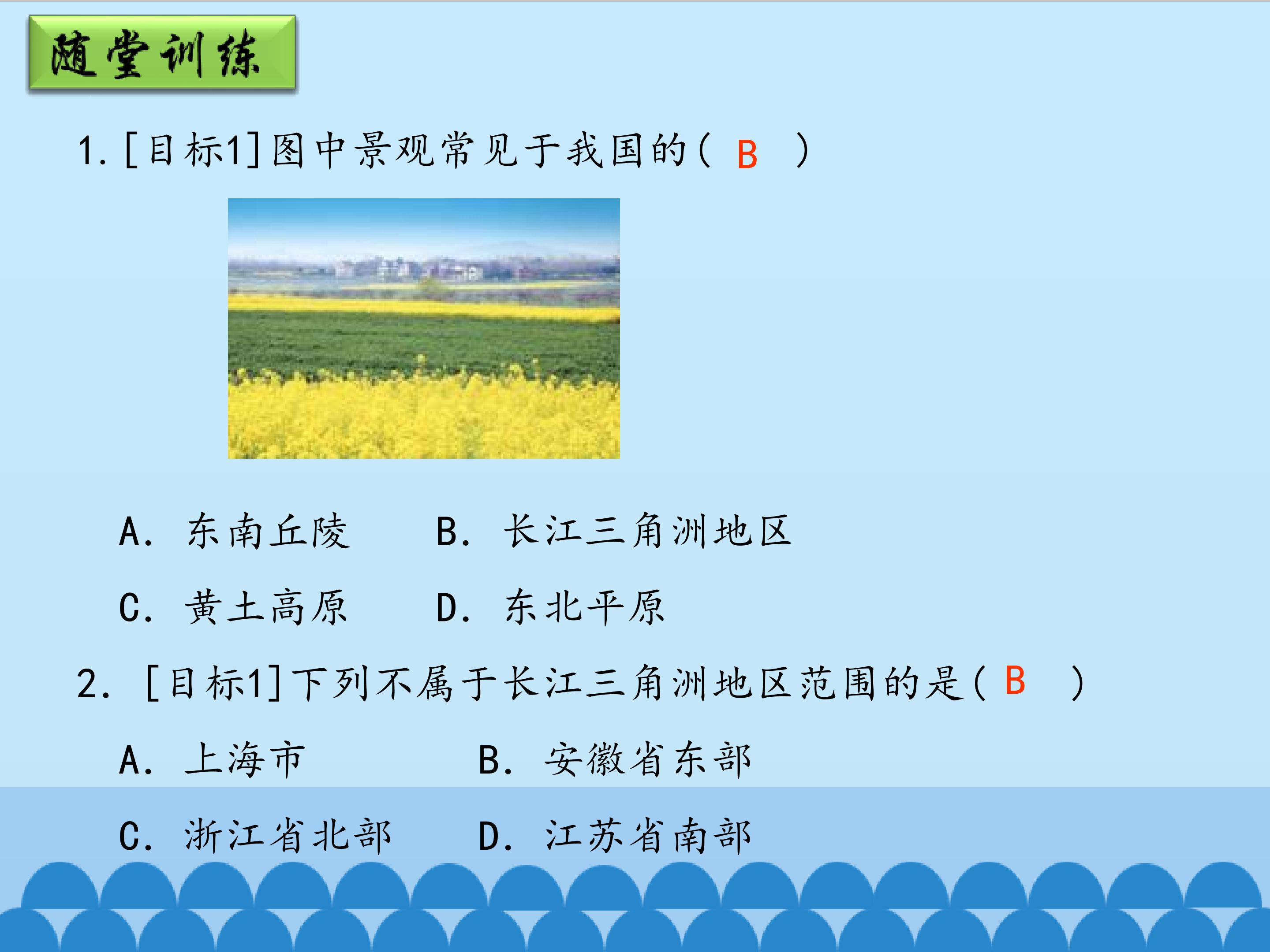 随堂训练

1.[目标1]图中景观常见于我国的( B )

A. 东南丘陵　　B. 长江三角洲地区

C. 黄土高原　　D. 东北平原

2. [目标1]下列不属于长江三角洲地区范围的是( B )

A. 上海市　　B. 安徽省东部

C. 浙江省北部　　D. 江苏省南部